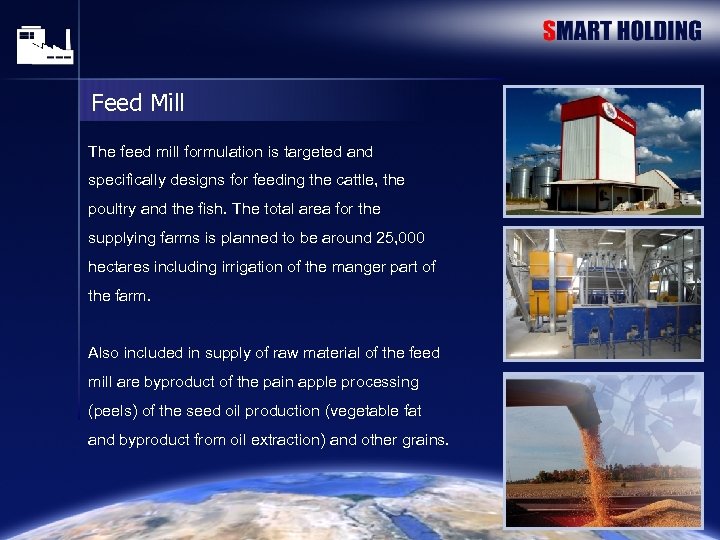 SMART HOLDING

Feed Mill

The feed mill formulation is targeted and specifically designs for feeding the cattle, the poultry and the fish. The total area for the supplying farms is planned to be around 25,000 hectares including irrigation of the manger part of the farm.

Also included in supply of raw material of the feed mill are byproduct of the pain apple processing (peels) of the seed oil production (vegetable fat and byproduct from oil extraction) and other grains.